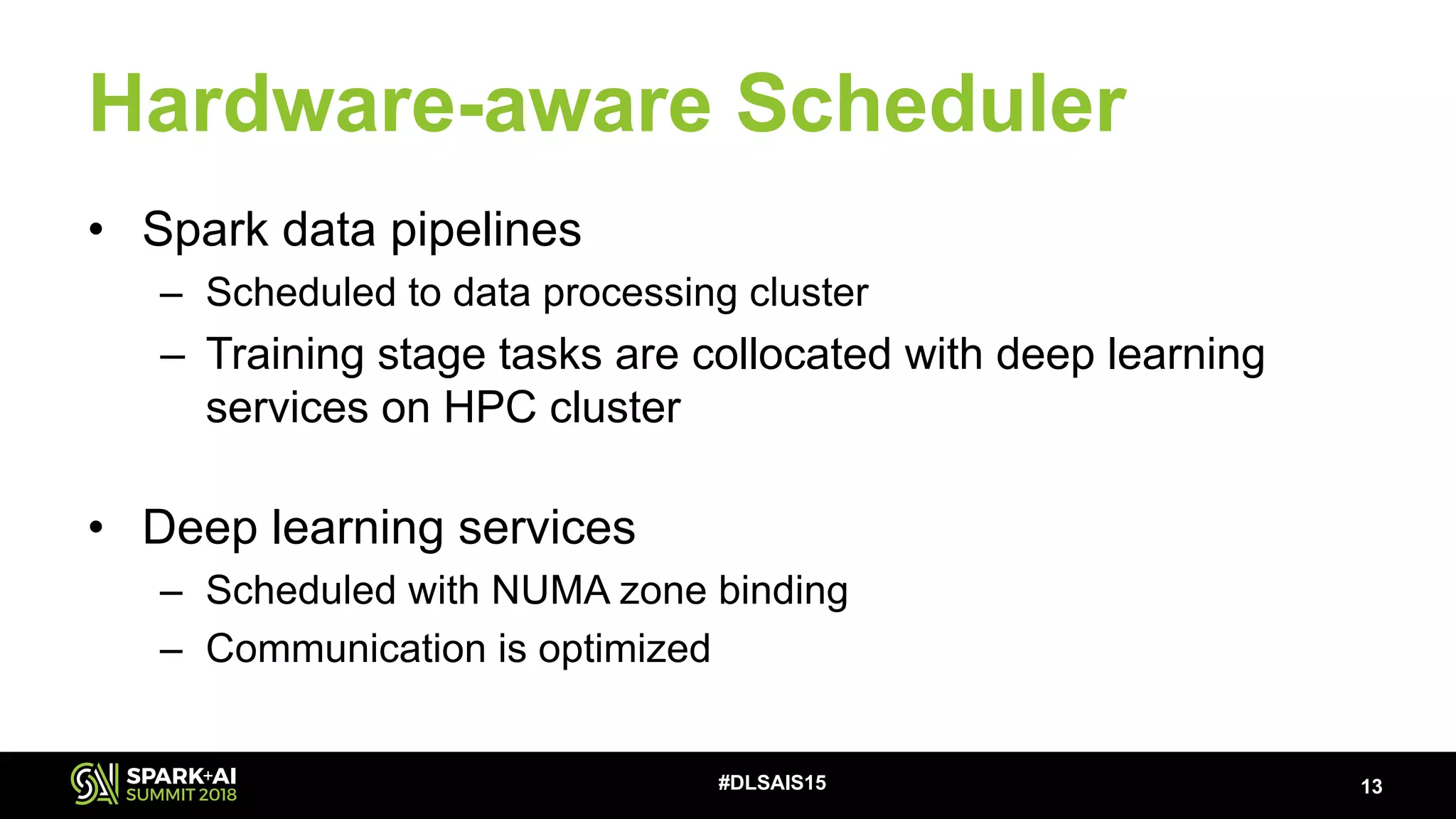 Hardware-aware Scheduler

• Spark data pipelines
– Scheduled to data processing cluster
– Training stage tasks are collocated with deep learning services on HPC cluster

• Deep learning services
– Scheduled with NUMA zone binding
– Communication is optimized

SPARK+AI SUMMIT 2018

#DLSAIS15

13